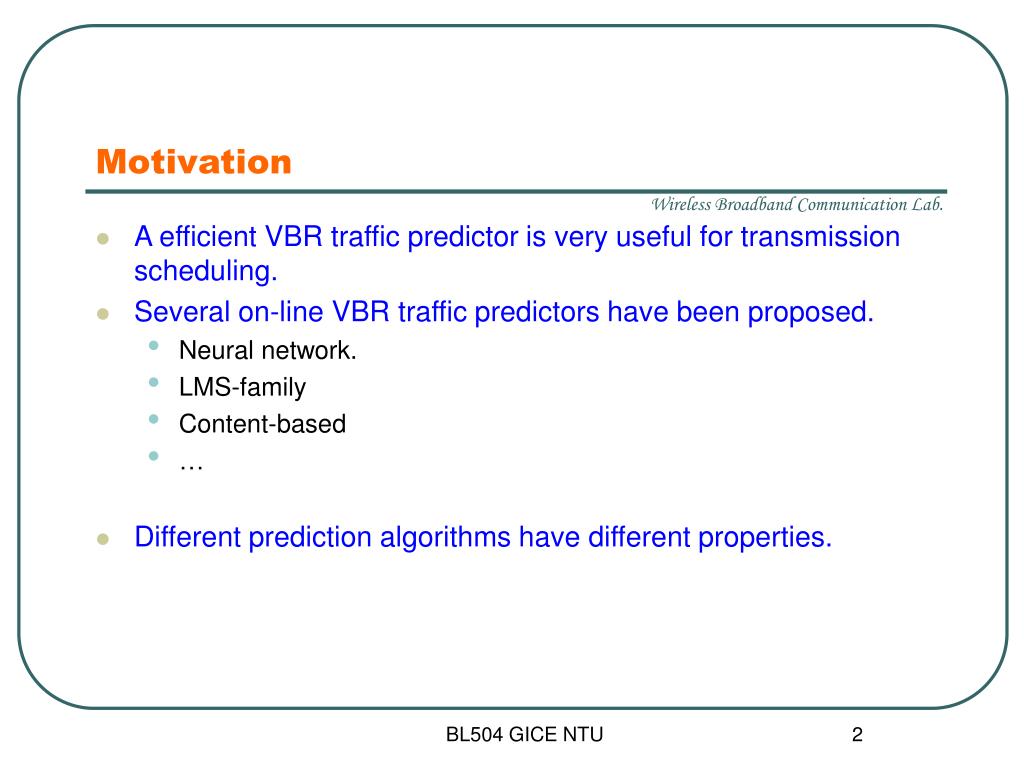 Motivation

Wireless Broadband Communication Lab.

- A efficient VBR traffic predictor is very useful for transmission scheduling.
- Several on-line VBR traffic predictors have been proposed.
  - Neural network.
  - LMS-family
  - Content-based
  - …
- Different prediction algorithms have different properties.

BL504 GICE NTU

2